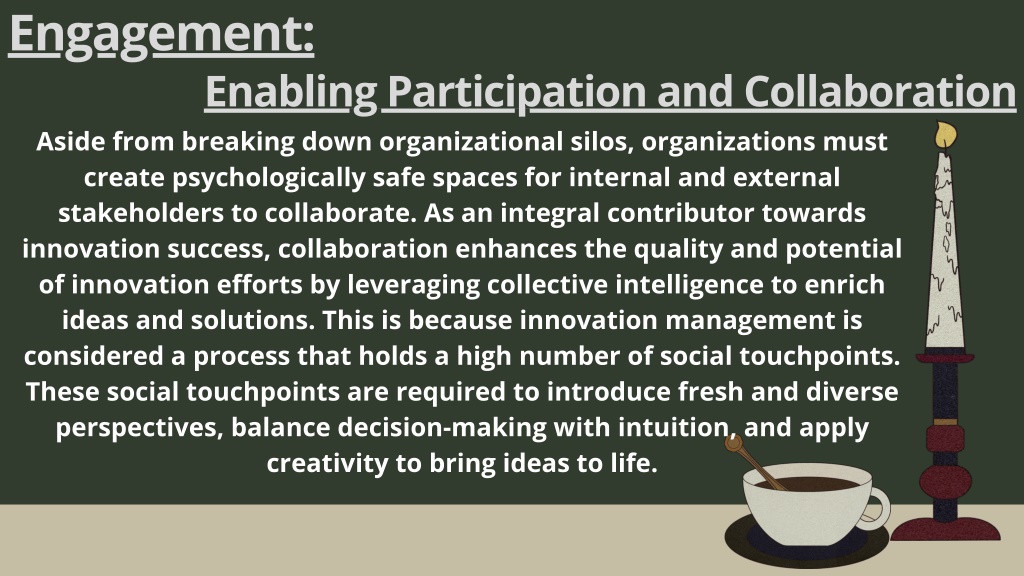 Engagement:

Enabling Participation and Collaboration

Aside from breaking down organizational silos, organizations must create psychologically safe spaces for internal and external stakeholders to collaborate. As an integral contributor towards innovation success, collaboration enhances the quality and potential of innovation efforts by leveraging collective intelligence to enrich ideas and solutions. This is because innovation management is considered a process that holds a high number of social touchpoints. These social touchpoints are required to introduce fresh and diverse perspectives, balance decision-making with intuition, and apply creativity to bring ideas to life.